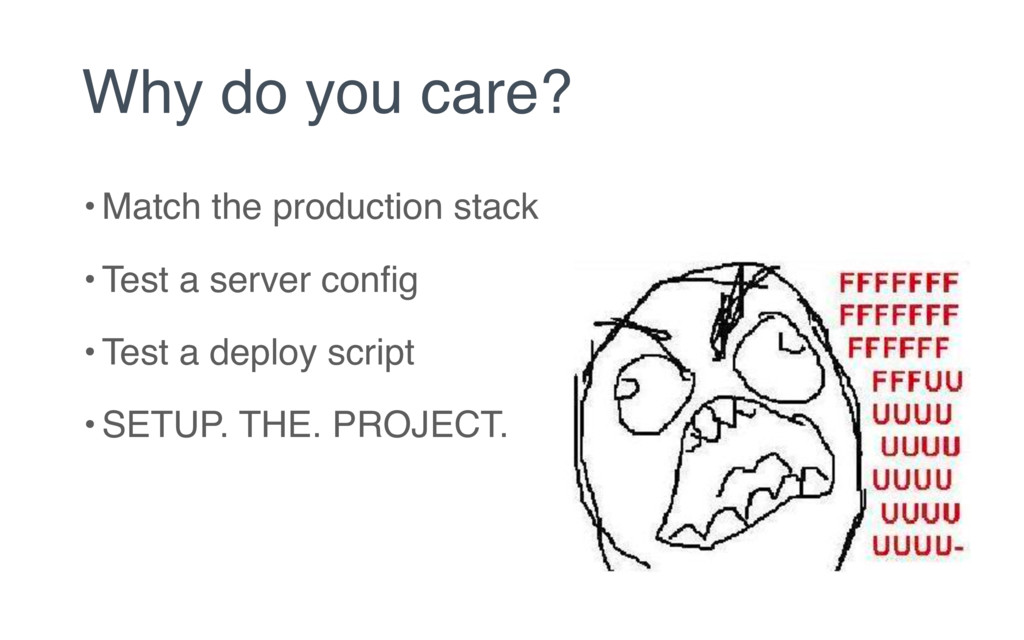 Why do you care?

• Match the production stack

• Test a server config

• Test a deploy script

• SETUP. THE. PROJECT.

FFFFFFF
FFFFFFF
FFFFFF
FFFUU
UUUU
UUUU
UUUU
UUUU
UUUU-